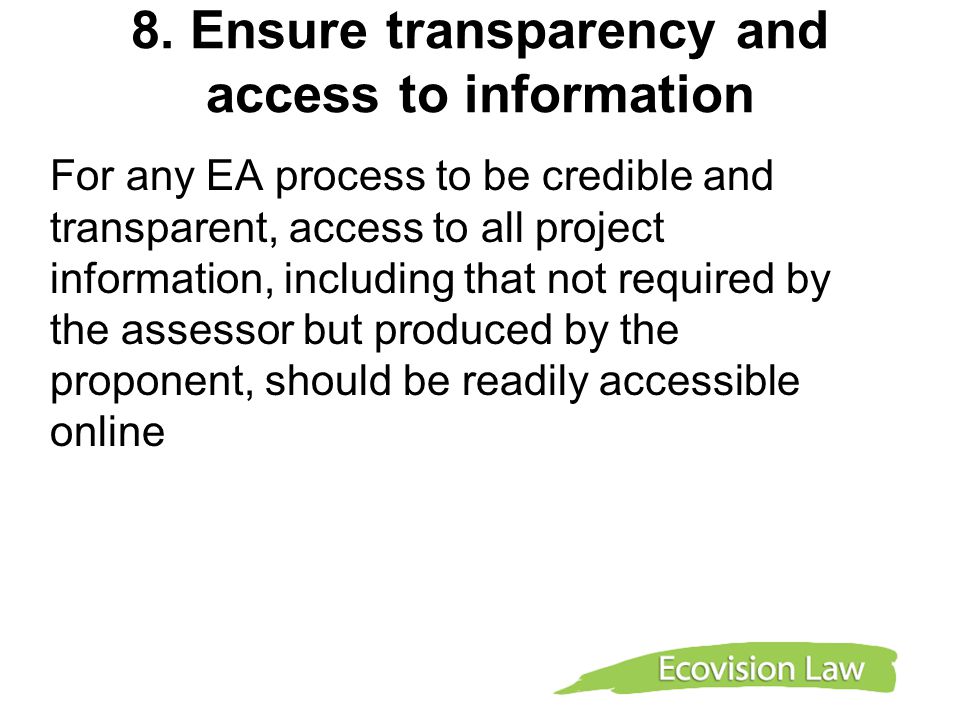 8. Ensure transparency and access to information

For any EA process to be credible and transparent, access to all project information, including that not required by the assessor but produced by the proponent, should be readily accessible online

Ecovision Law